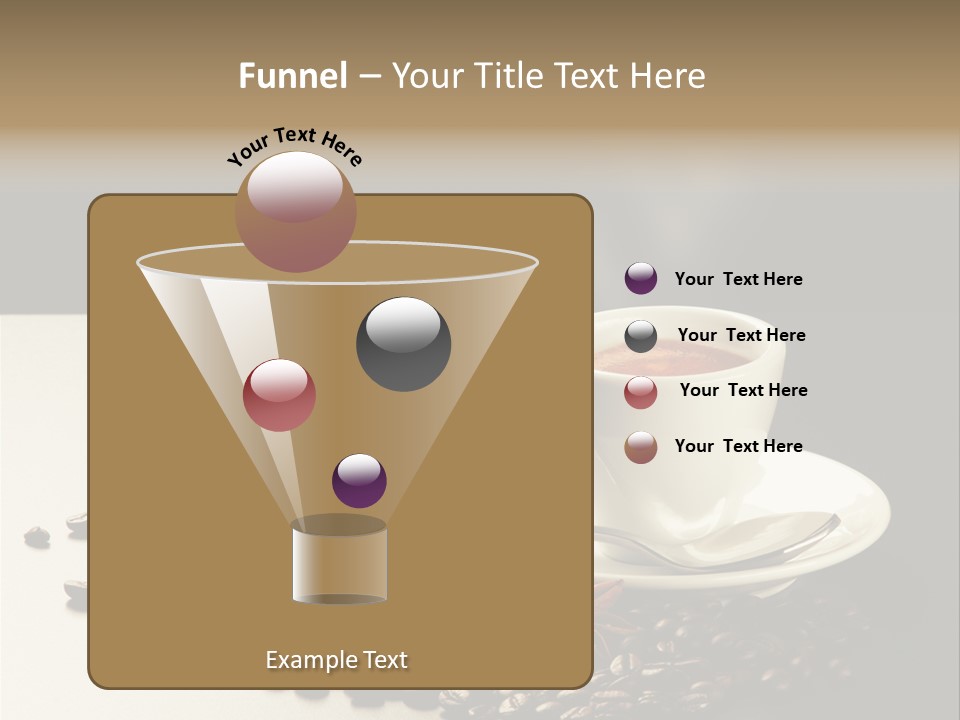 Funnel – Your Title Text Here

Your Text Here

Your Text Here

Your Text Here

Your Text Here

Your Text Here

Example Text